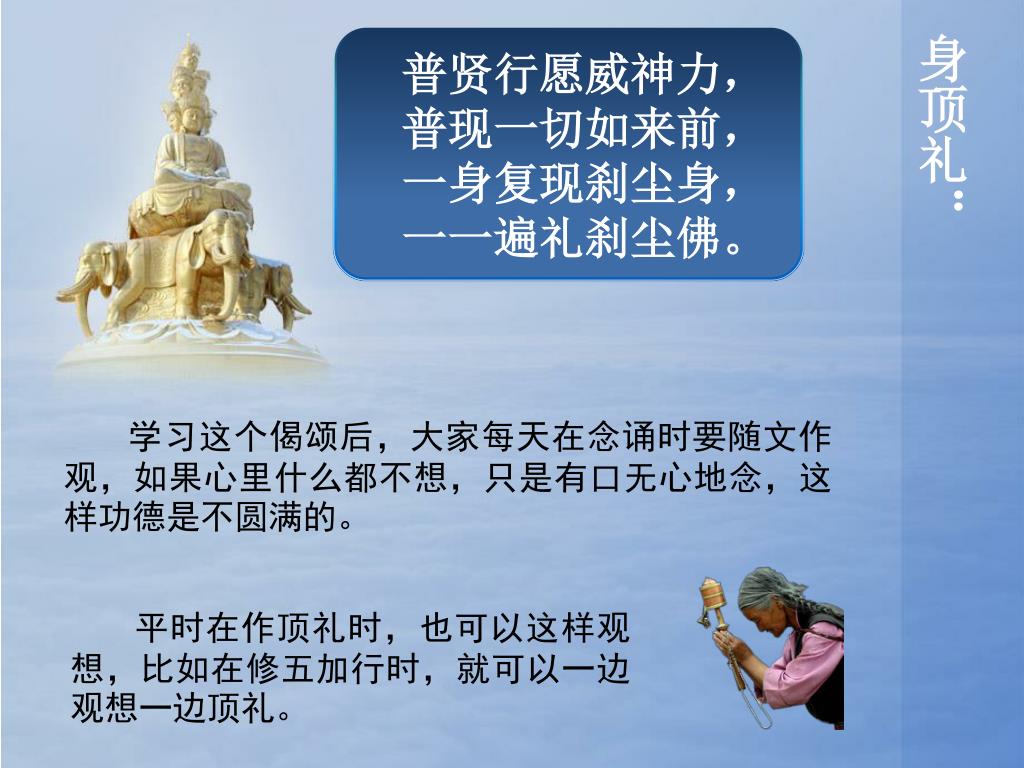 身顶礼：

普贤行愿威神力，
普现一切如来前，
一身复现刹尘身，
一一遍礼刹尘佛。

学习这个偈颂后，大家每天在念诵时要随文作观，如果心里什么都不想，只是有口无心地念，这样功德是不圆满的。

平时在作顶礼时，也可以这样观想，比如在修五加行时，就可以一边观想一边顶礼。